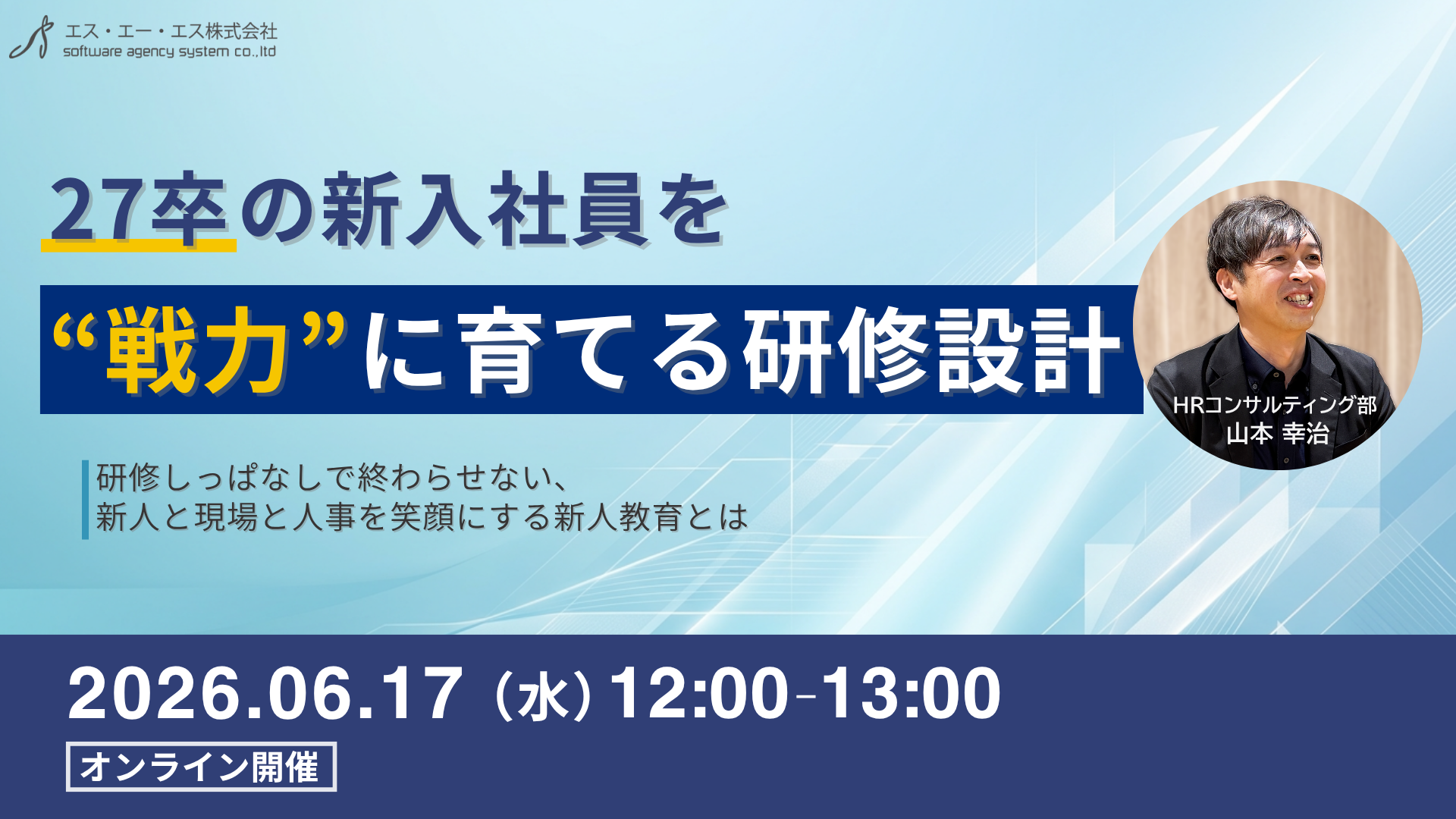 エス・エー・エス株式会社
software agency system co.,ltd

27卒の新入社員を
“戦力”に育てる研修設計

HRコンサルティング部
山本 幸治

研修しっぱなしで終わらせない、
新人と現場と人事を笑顔にする新人教育とは

2026.06.17（水）12:00-13:00
オンライン開催